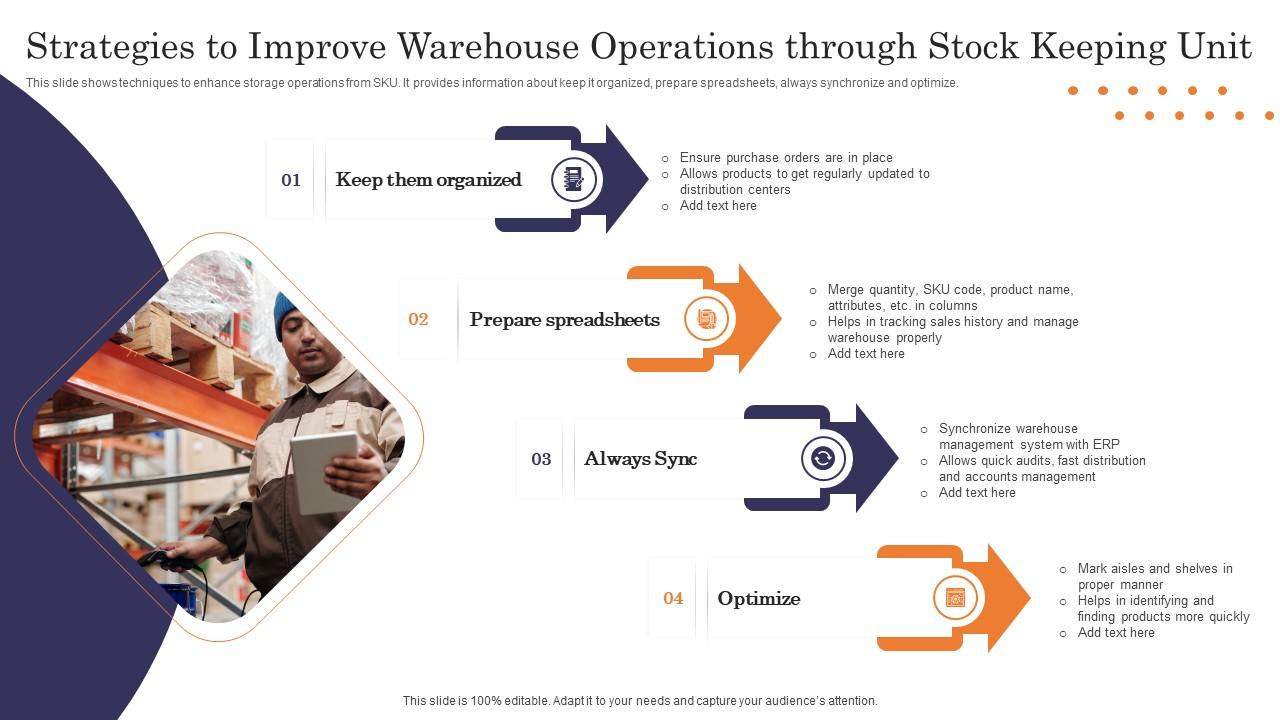 Strategies to Improve Warehouse Operations through Stock Keeping Unit

This slide shows techniques to enhance storage operations from SKU. It provides information about keep it organized, prepare spreadsheets, always synchronize and optimize.

01 Keep them organized

○ Ensure purchase orders are in place
○ Allows products to get regularly updated to distribution centers
○ Add text here

02 Prepare spreadsheets

○ Merge quantity, SKU code, product name, attributes, etc. in columns
○ Helps in tracking sales history and manage warehouse properly
○ Add text here

03 Always Sync

○ Synchronize warehouse management system with ERP
○ Allows quick audits, fast distribution and accounts management
○ Add text here

04 Optimize

○ Mark aisles and shelves in proper manner
○ Helps in identifying and finding products more quickly
○ Add text here

This slide is 100% editable. Adapt it to your needs and capture your audience's attention.